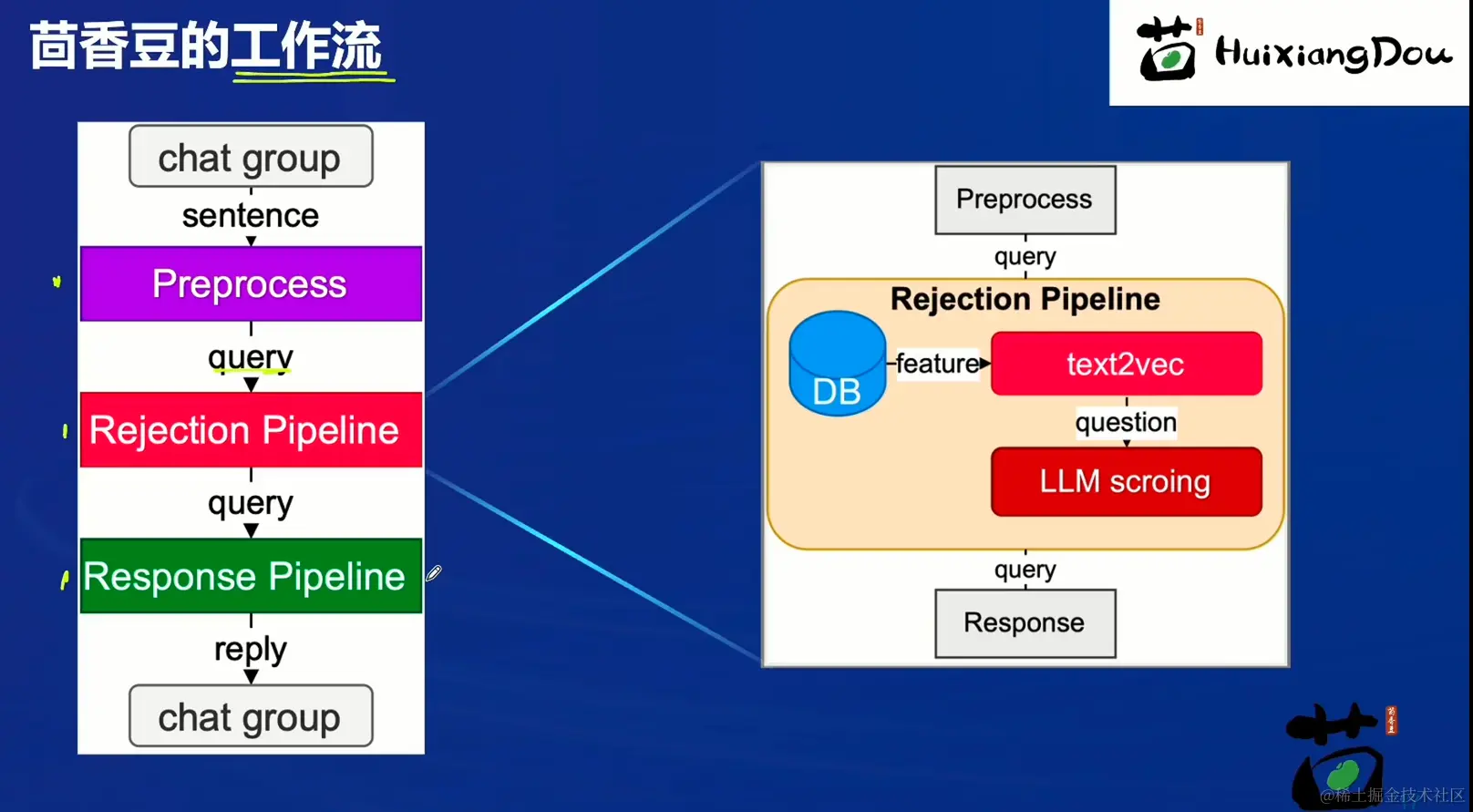 茴香豆的工作流

HuixiangDou

chat group
sentence
Preprocess
query
Rejection Pipeline
query
Response Pipeline
reply
chat group

Preprocess
query
Rejection Pipeline
DB
feature
text2vec
question
LLM scroing
query
Response

@稀土掘金技术社区